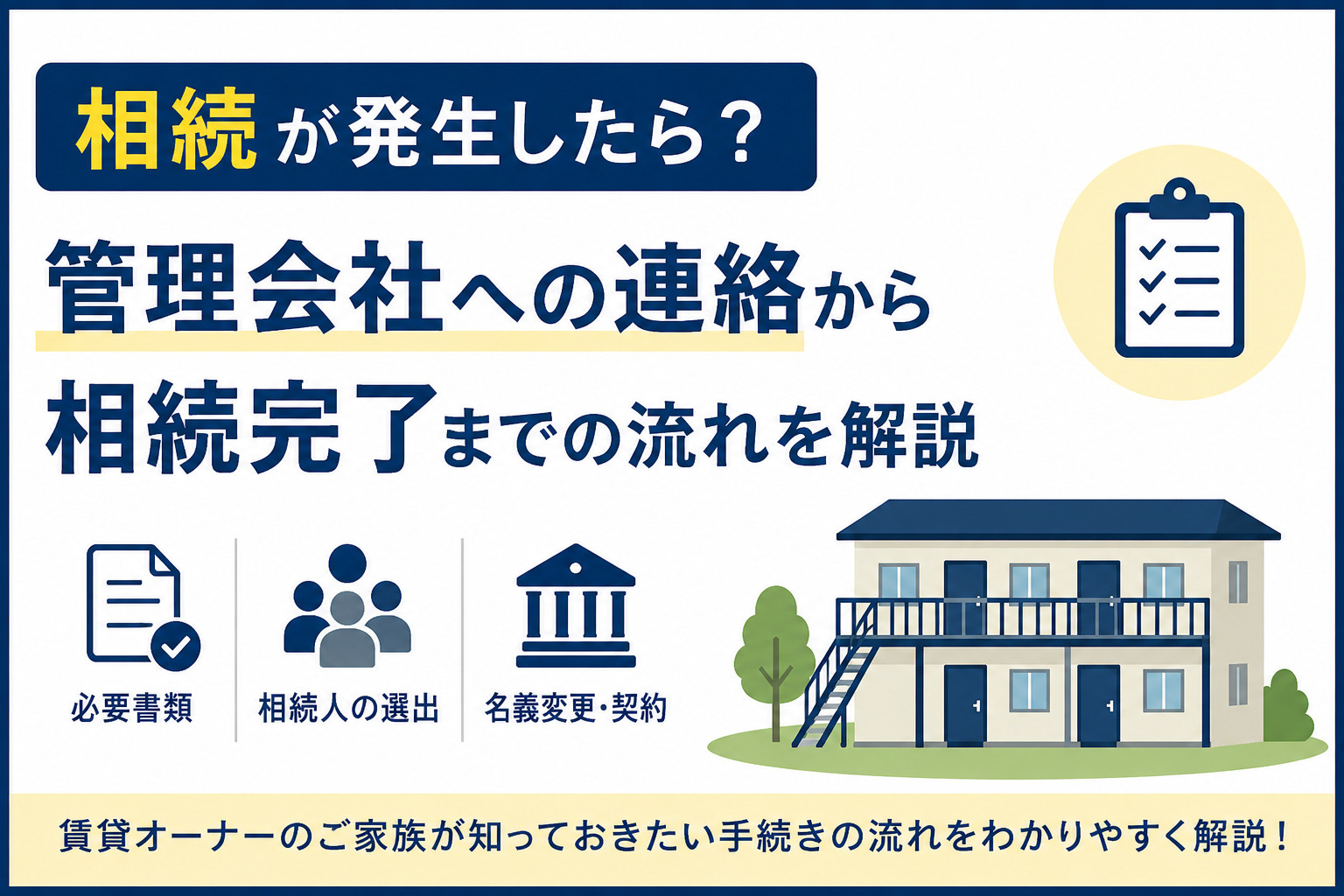 相続が発生したら？

管理会社への連絡から相続完了までの流れを解説

必要書類

相続人の選出

名義変更・契約

賃貸オーナーのご家族が知っておきたい手続きの流れをわかりやすく解説！